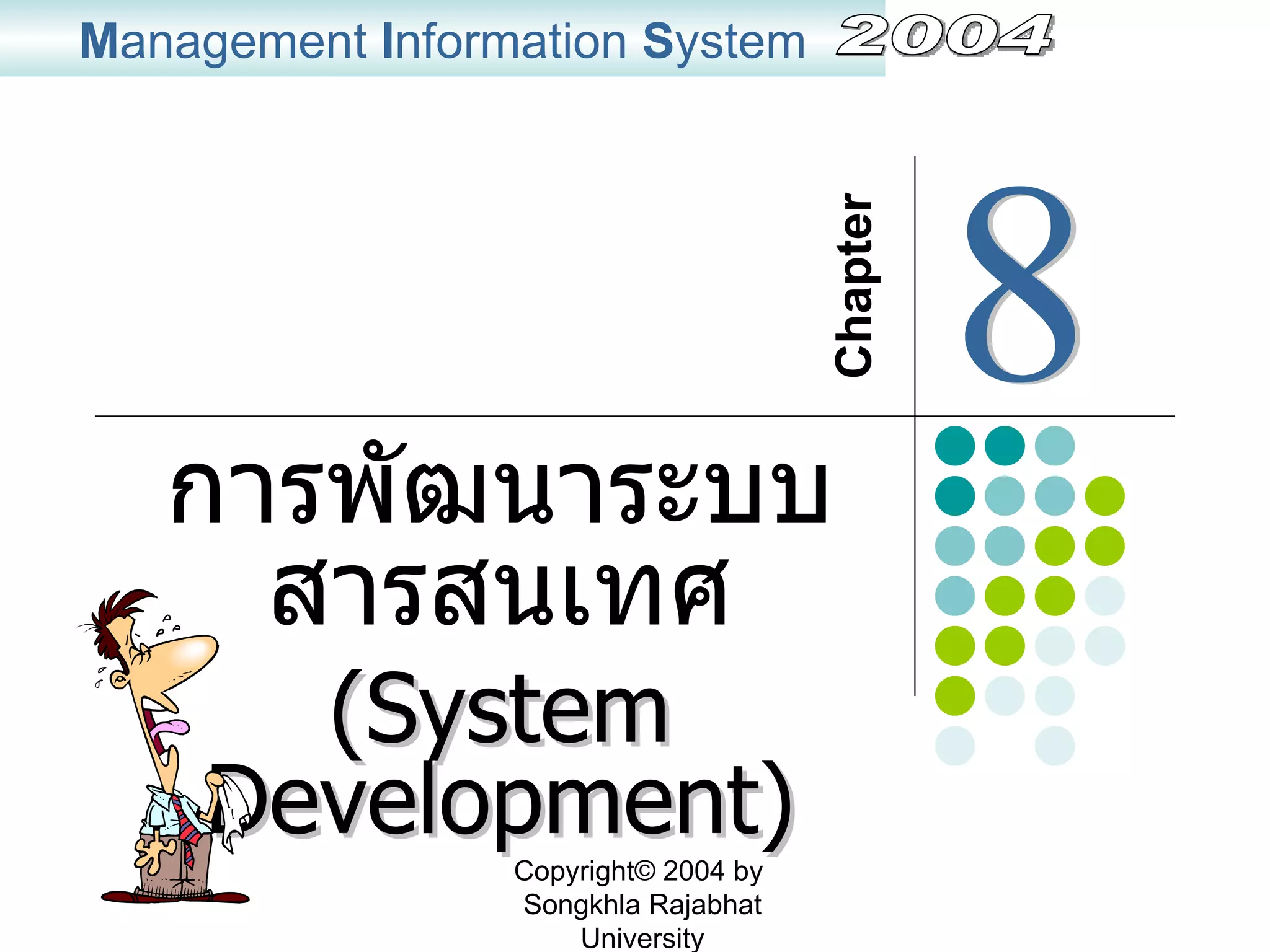 Management Information System 2004

Chapter

8

การพัฒนาระบบสารสนเทศ (System Development)

Copyright© 2004 by Songkhla Rajabhat University